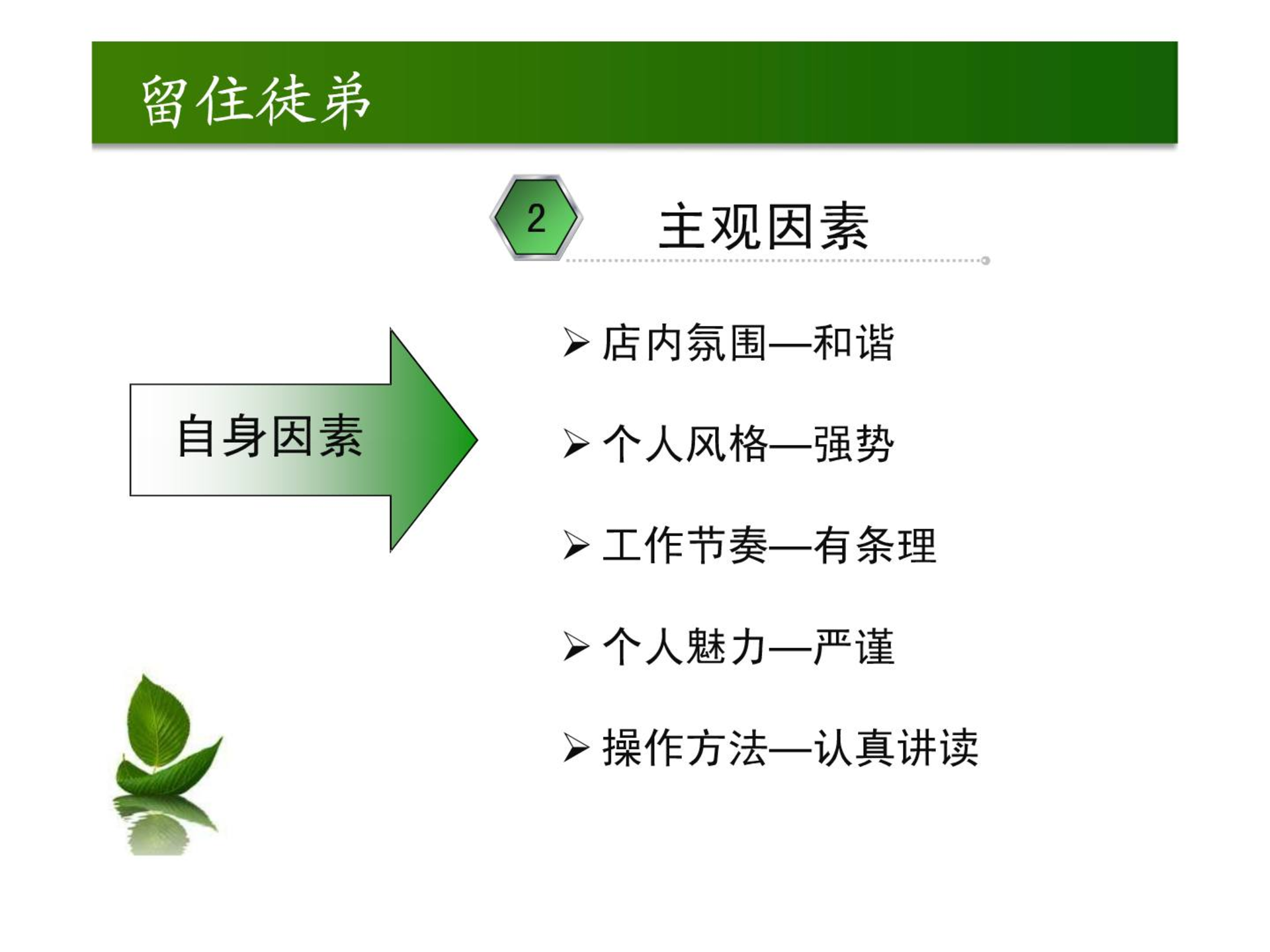 留住徒弟

2 主观因素

自身因素

➢ 店内氛围—和谐

➢ 个人风格—强势

➢ 工作节奏—有条理

➢ 个人魅力—严谨

➢ 操作方法—认真讲读